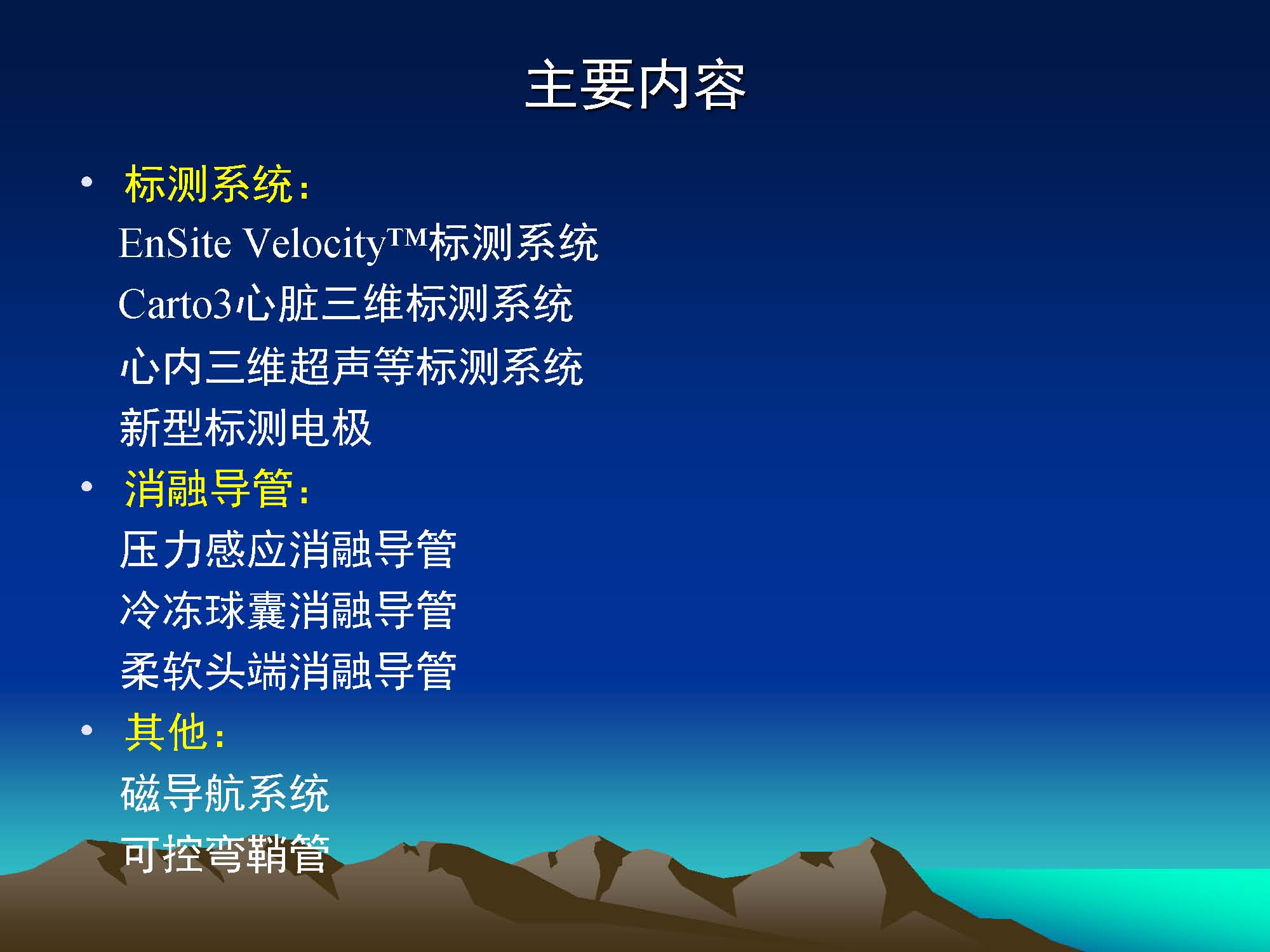 主要内容

• 标测系统：

EnSite Velocity™标测系统

Carto3心脏三维标测系统

心内三维超声等标测系统

新型标测电极

• 消融导管：

压力感应消融导管

冷冻球囊消融导管

柔软头端消融导管

• 其他：

磁导航系统

可控弯鞘管